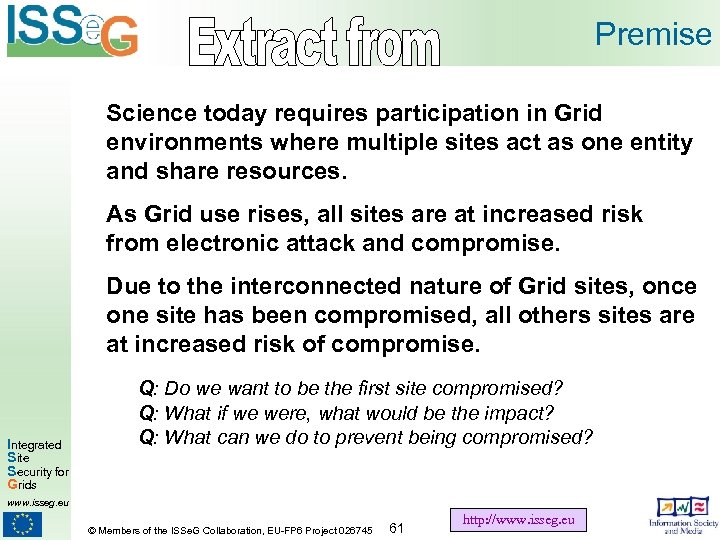 ISSeG

Extract from

Premise

Science today requires participation in Grid environments where multiple sites act as one entity and share resources.

As Grid use rises, all sites are at increased risk from electronic attack and compromise.

Due to the interconnected nature of Grid sites, once one site has been compromised, all others sites are at increased risk of compromise.

Q: Do we want to be the first site compromised?
Q: What if we were, what would be the impact?
Q: What can we do to prevent being compromised?

Integrated
Site
Security for
Grids

www.isseg.eu

© Members of the ISSeG Collaboration, EU-FP6 Project 026745

61

http://www.isseg.eu

Information Society and Media